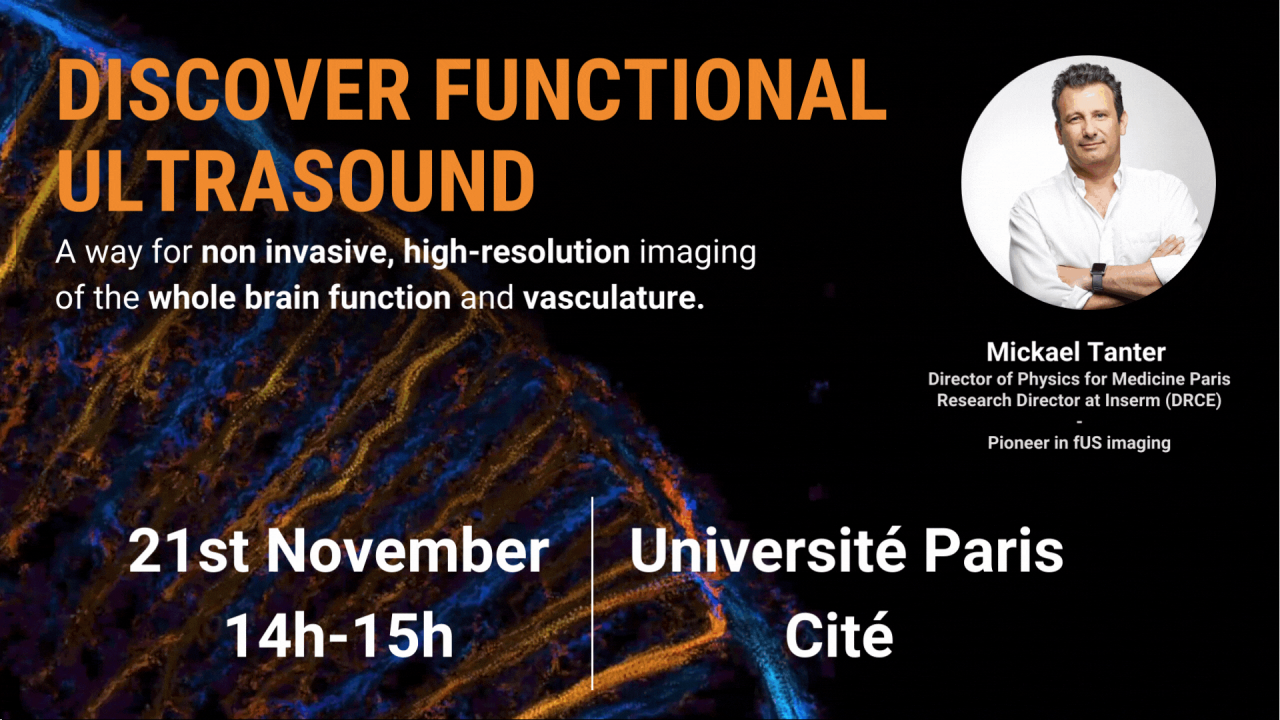 DISCOVER FUNCTIONAL ULTRASOUND

A way for non invasive, high-resolution imaging of the whole brain function and vasculature.

Mickael Tanter
Director of Physics for Medicine Paris
Research Director at Inserm (DRCE)
-
Pioneer in fUS imaging

21st November
14h-15h

Université Paris Cité